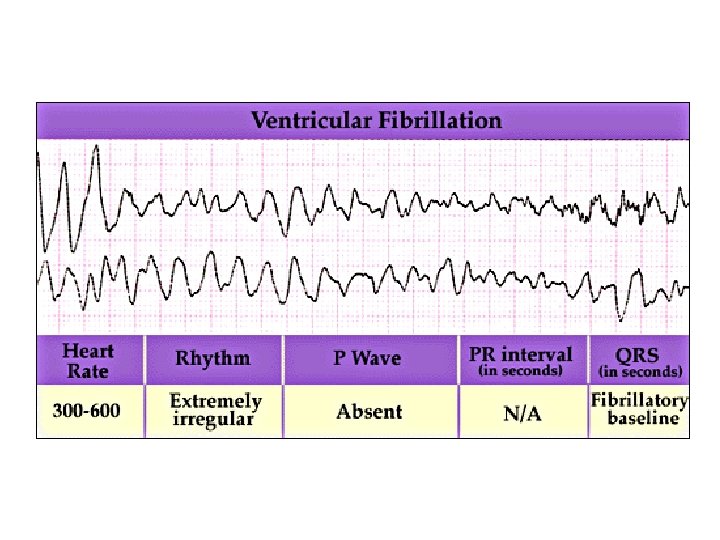 Ventricular Fibrillation

| Heart Rate | Rhythm | P Wave | PR interval (in seconds) | QRS (in seconds) |
|---|---|---|---|---|
| 300-600 | Extremely irregular | Absent | N/A | Fibrillatory baseline |